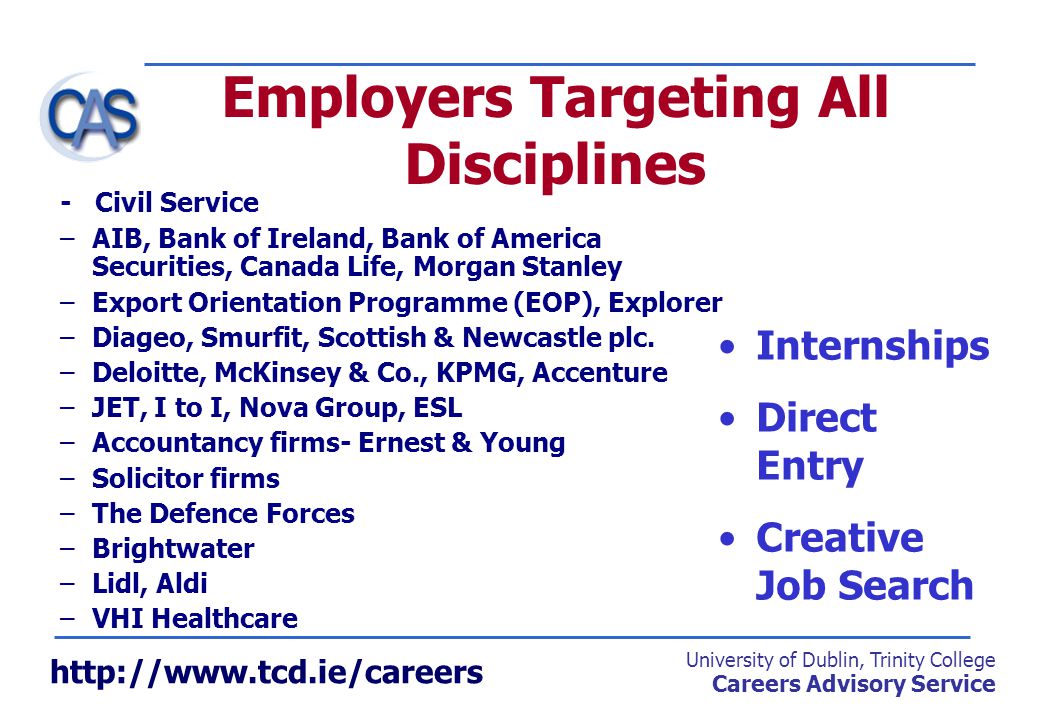 CAS

Employers Targeting All Disciplines

- Civil Service
– AIB, Bank of Ireland, Bank of America Securities, Canada Life, Morgan Stanley
– Export Orientation Programme (EOP), Explorer
– Diageo, Smurfit, Scottish & Newcastle plc.
– Deloitte, McKinsey & Co., KPMG, Accenture
– JET, I to I, Nova Group, ESL
– Accountancy firms- Ernest & Young
– Solicitor firms
– The Defence Forces
– Brightwater
– Lidl, Aldi
– VHI Healthcare

• Internships
• Direct Entry
• Creative Job Search

http://www.tcd.ie/careers

University of Dublin, Trinity College
Careers Advisory Service